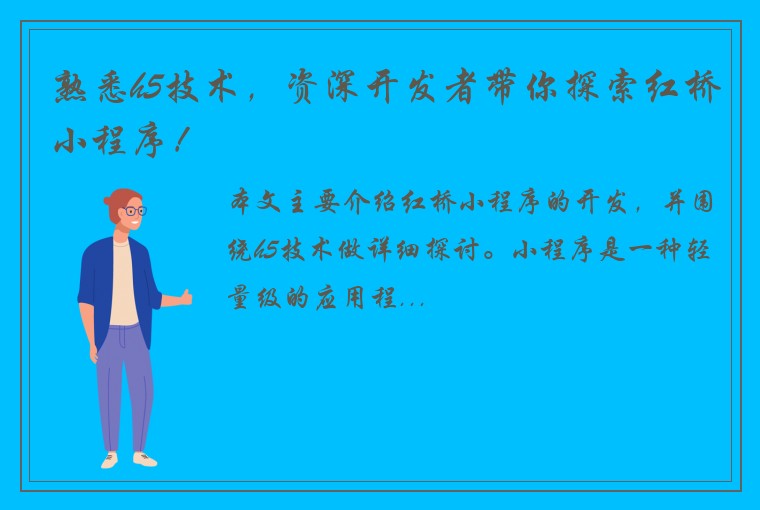 熟悉h5技术，资深开发者带你探索红桥小程序！

本文主要介绍红桥小程序的开发，并围绕h5技术做详细探讨。小程序是一种轻量级的应用程...